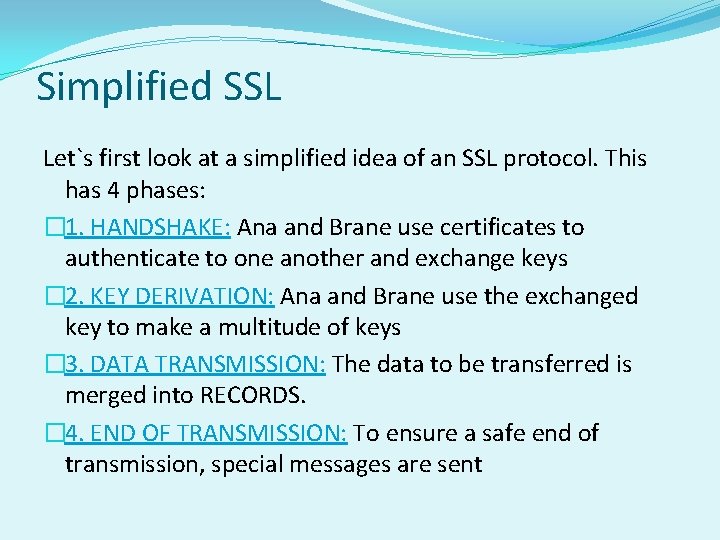 Simplified SSL

Let`s first look at a simplified idea of an SSL protocol. This has 4 phases:

1. HANDSHAKE: Ana and Brane use certificates to authenticate to one another and exchange keys

2. KEY DERIVATION: Ana and Brane use the exchanged key to make a multitude of keys

3. DATA TRANSMISSION: The data to be transferred is merged into RECORDS.

4. END OF TRANSMISSION: To ensure a safe end of transmission, special messages are sent